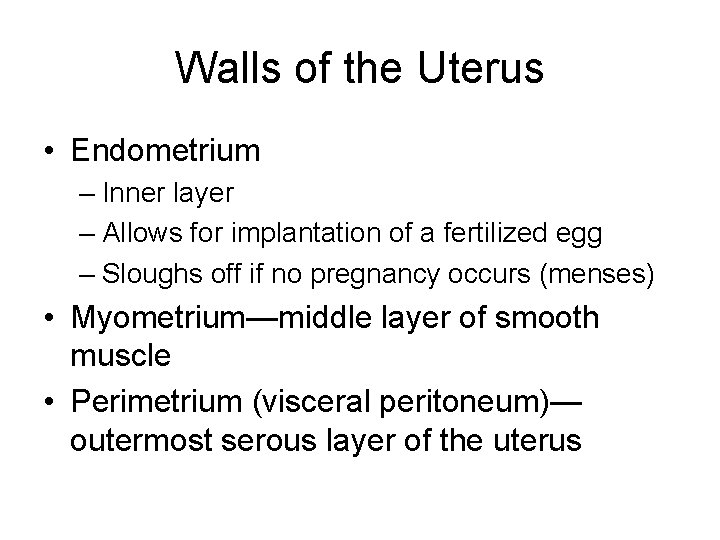 Walls of the Uterus

• Endometrium
– Inner layer
– Allows for implantation of a fertilized egg
– Sloughs off if no pregnancy occurs (menses)

• Myometrium—middle layer of smooth muscle

• Perimetrium (visceral peritoneum)—outermost serous layer of the uterus